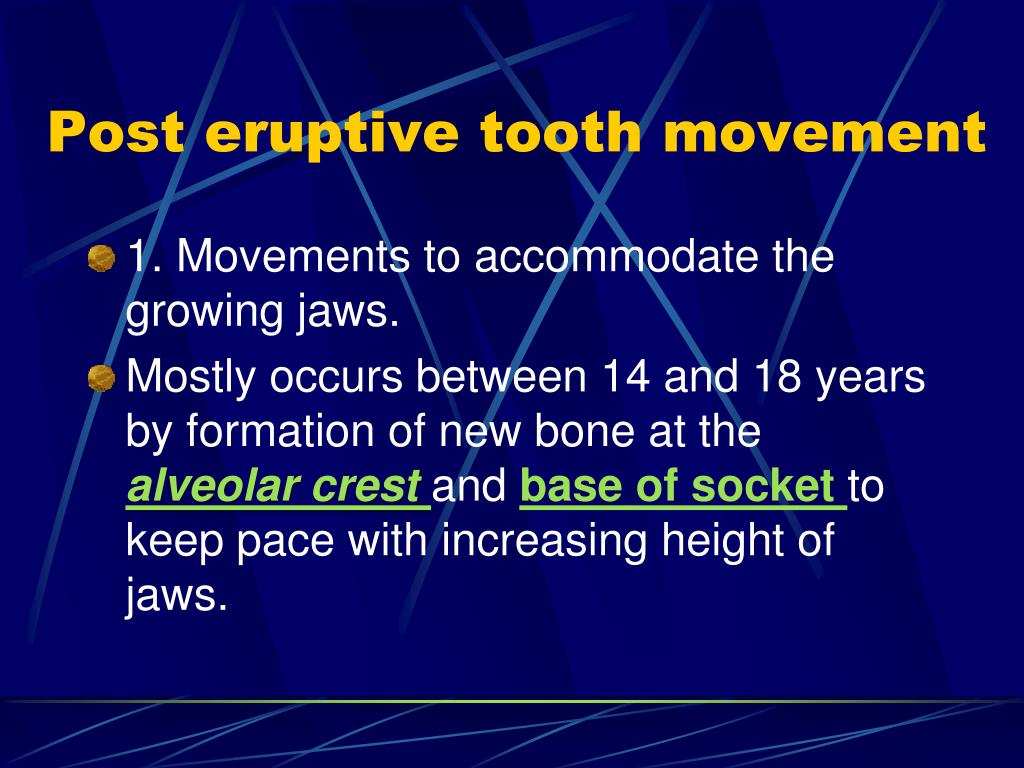 Post eruptive tooth movement

1. Movements to accommodate the growing jaws.

Mostly occurs between 14 and 18 years by formation of new bone at the alveolar crest and base of socket to keep pace with increasing height of jaws.